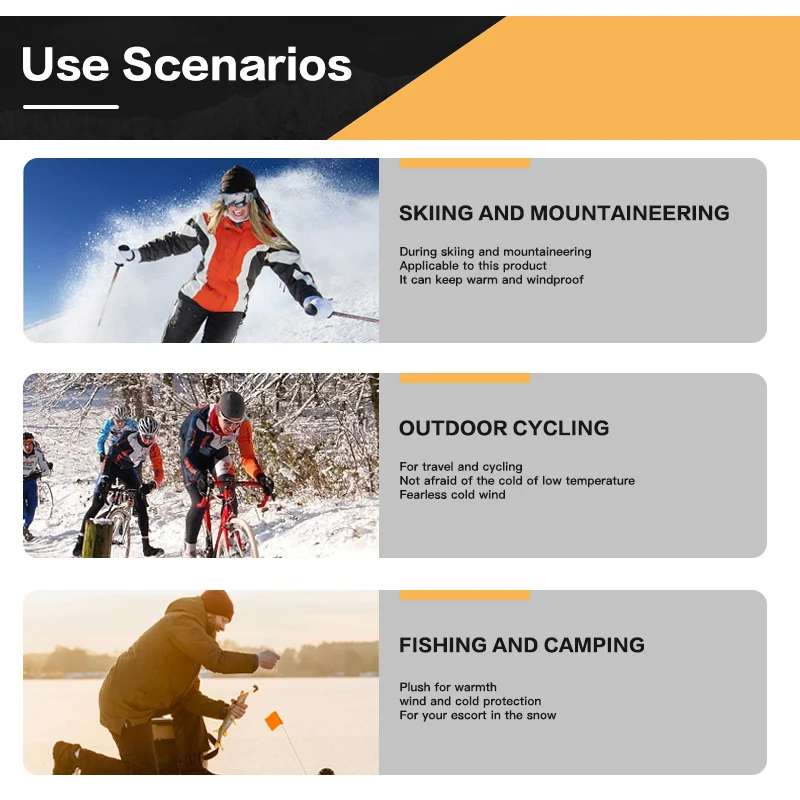 Use Scenarios

SKIING AND MOUNTAINEERING

During skiing and mountaineering
Applicable to this product
It can keep warm and windproof

OUTDOOR CYCLING

For travel and cycling
Not afraid of the cold of low temperature
Fearless cold wind

FISHING AND CAMPING

Plush for warmth
wind and cold protection
For your escort in the snow